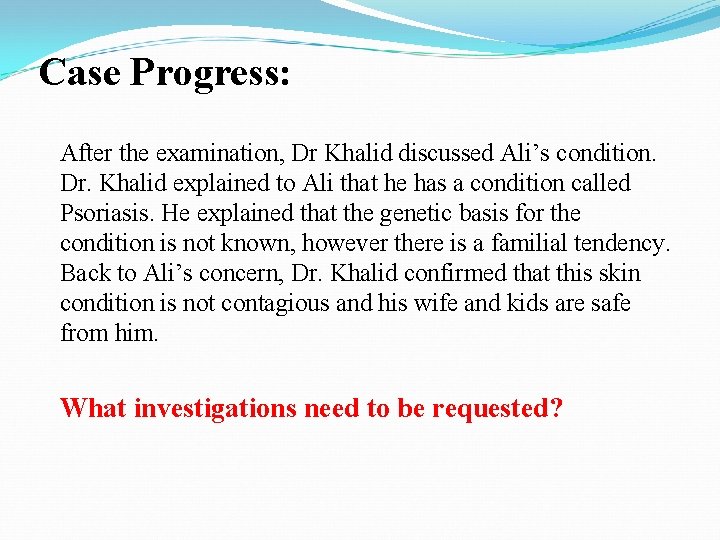 Case Progress:

After the examination, Dr Khalid discussed Ali’s condition. Dr. Khalid explained to Ali that he has a condition called Psoriasis. He explained that the genetic basis for the condition is not known, however there is a familial tendency. Back to Ali’s concern, Dr. Khalid confirmed that this skin condition is not contagious and his wife and kids are safe from him.

What investigations need to be requested?